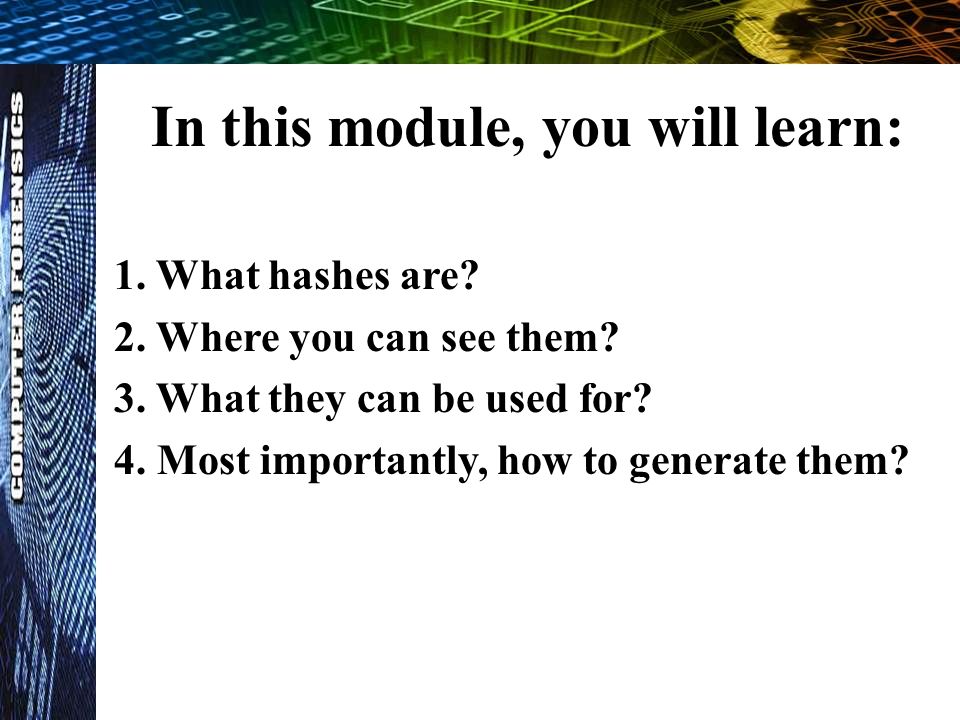 COMPUTER FORENSICS

In this module, you will learn:

1. What hashes are?
2. Where you can see them?
3. What they can be used for?
4. Most importantly, how to generate them?